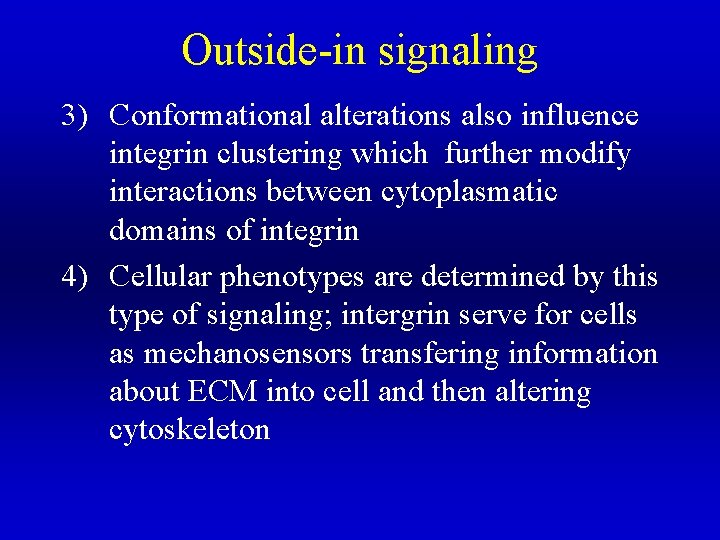 Outside-in signaling

3) Conformational alterations also influence integrin clustering which further modify interactions between cytoplasmatic domains of integrin

4) Cellular phenotypes are determined by this type of signaling; intergrin serve for cells as mechanosensors transfering information about ECM into cell and then altering cytoskeleton